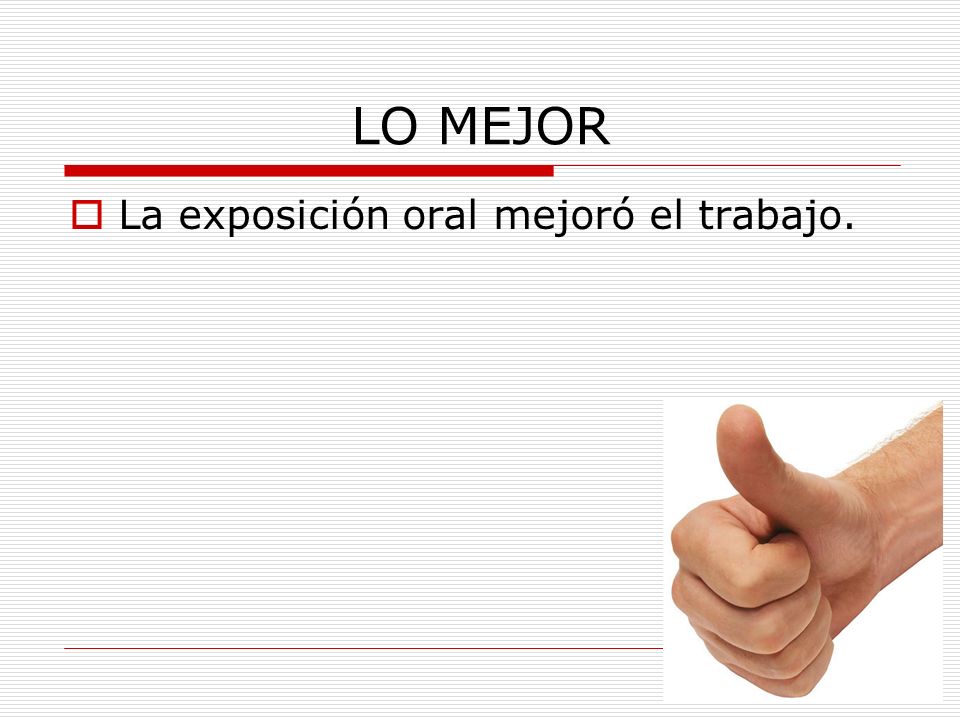 LO MEJOR

La exposición oral mejoró el trabajo.